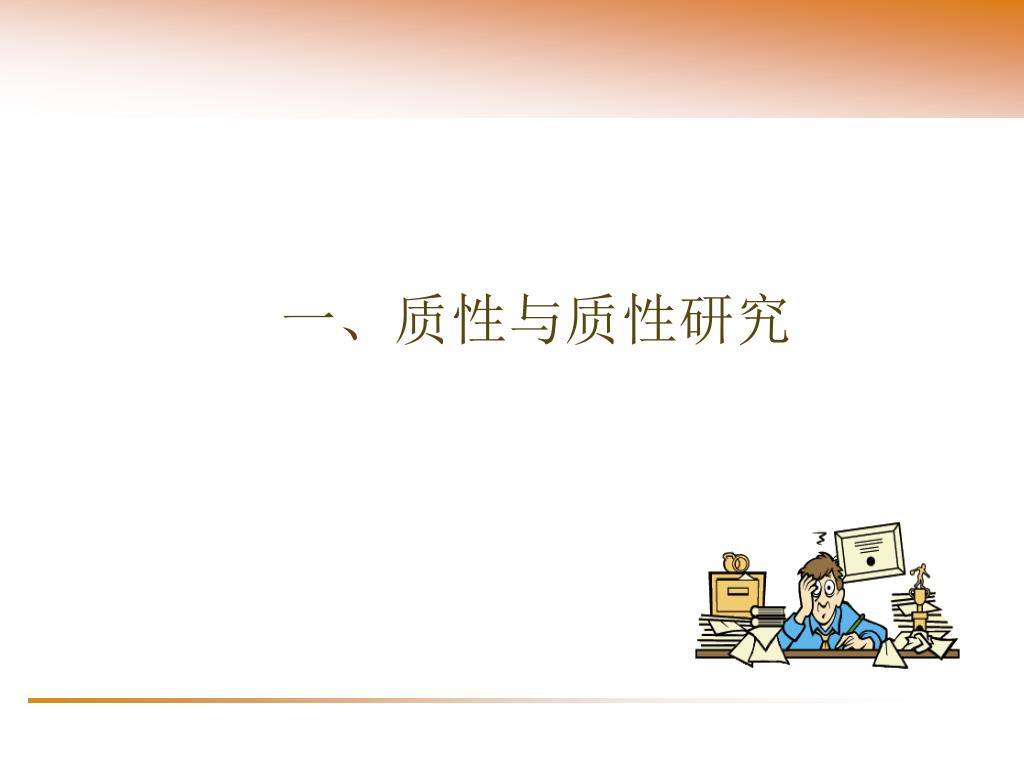 一、质性与质性研究